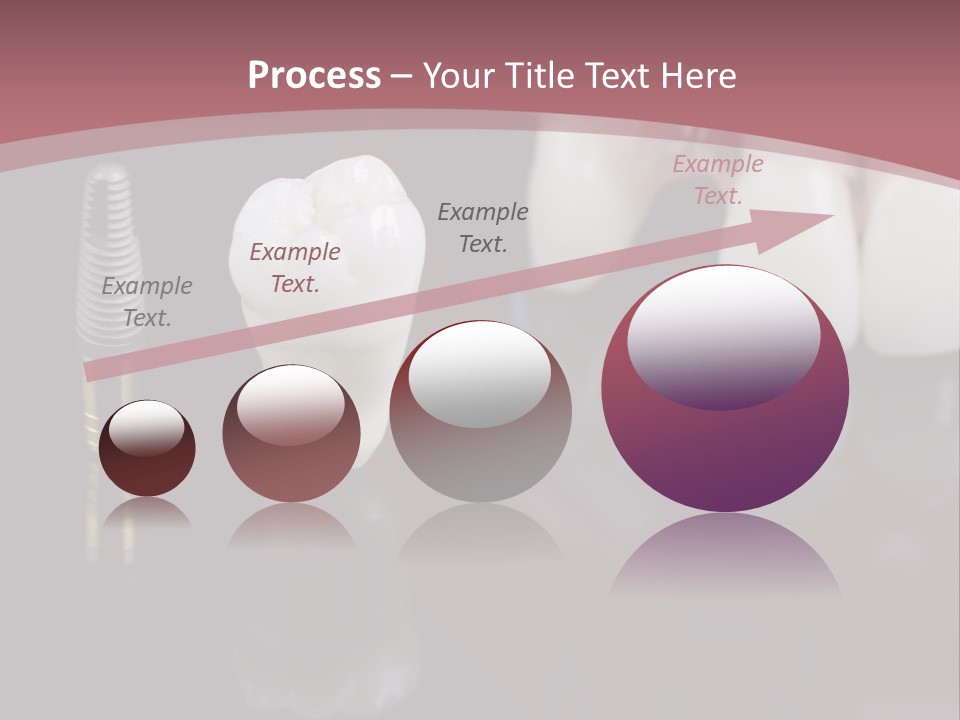 Process – Your Title Text Here

Example Text.

Example Text.

Example Text.

Example Text.